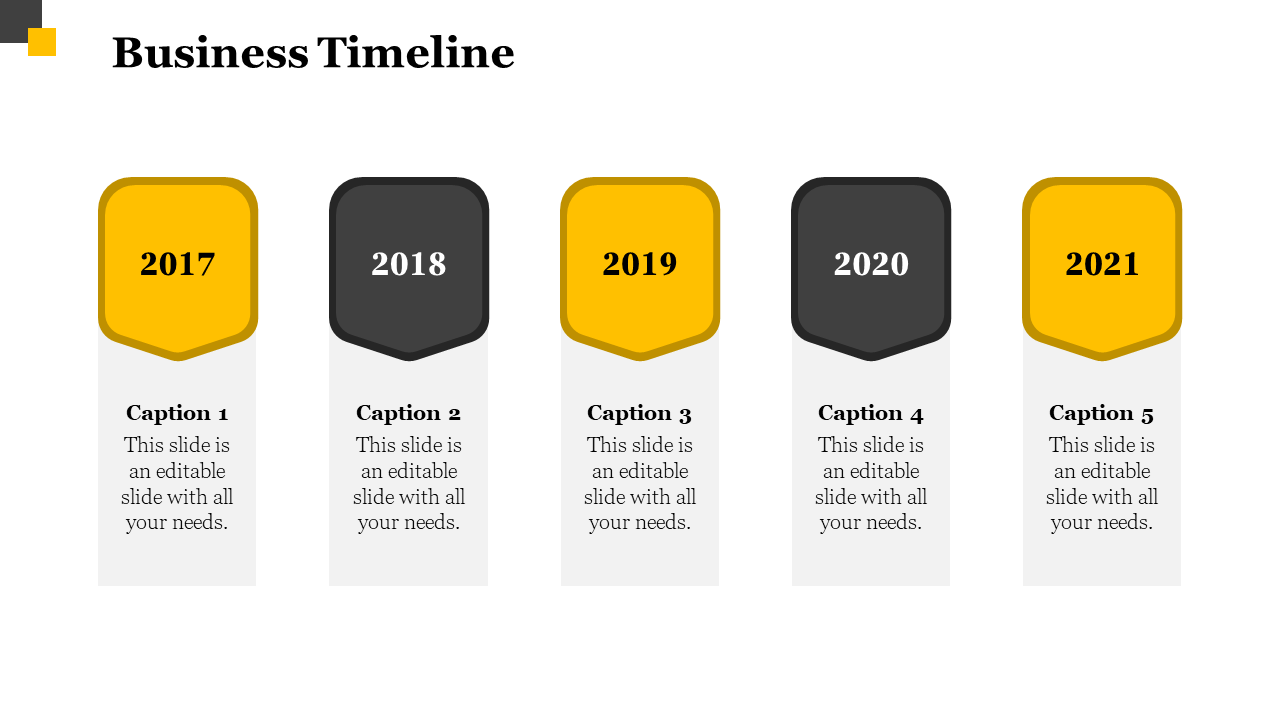 Business Timeline

2017

Caption 1
This slide is an editable slide with all your needs.

2018

Caption 2
This slide is an editable slide with all your needs.

2019

Caption 3
This slide is an editable slide with all your needs.

2020

Caption 4
This slide is an editable slide with all your needs.

2021

Caption 5
This slide is an editable slide with all your needs.